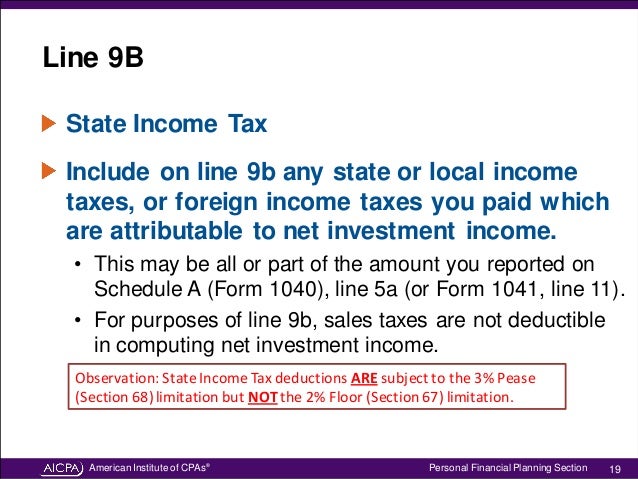 Line 9B

State Income Tax

Include on line 9b any state or local income taxes, or foreign income taxes you paid which are attributable to net investment income.

• This may be all or part of the amount you reported on Schedule A (Form 1040), line 5a (or Form 1041, line 11).

• For purposes of line 9b, sales taxes are not deductible in computing net investment income.

Observation: State Income Tax deductions ARE subject to the 3% Pease (Section 68) limitation but NOT the 2% Floor (Section 67) limitation.

AICPA American Institute of CPAs®

Personal Financial Planning Section 19